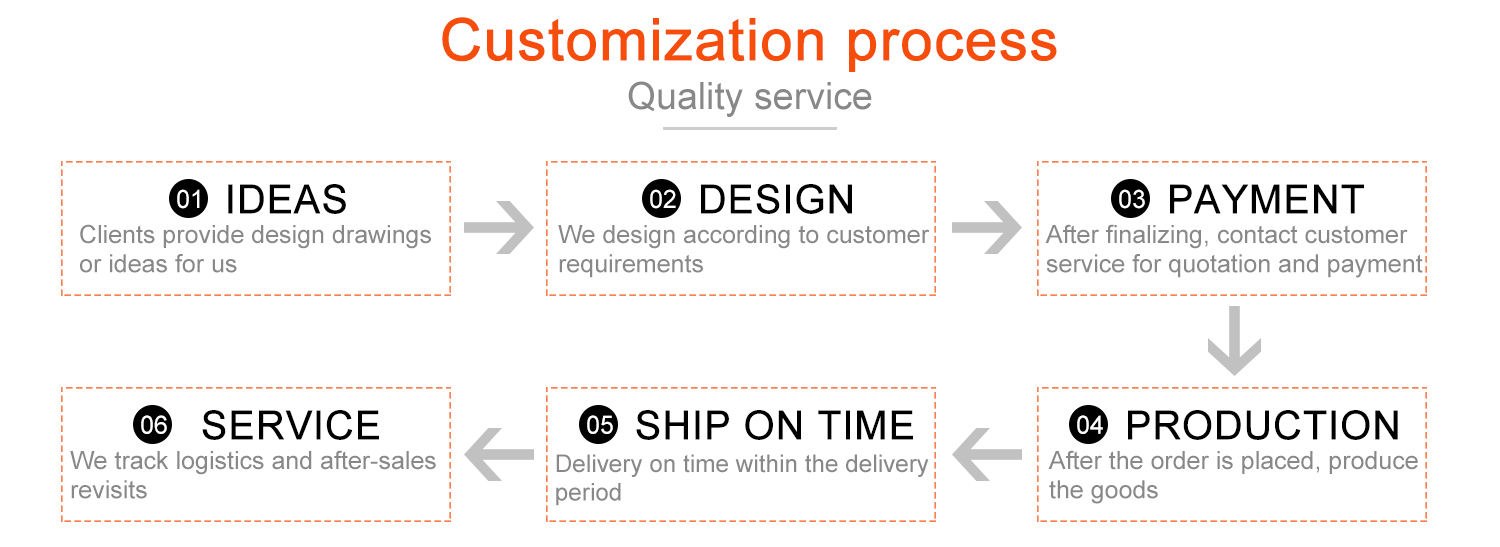 Customization process
Quality service

01 IDEAS
Clients provide design drawings or ideas for us

02 DESIGN
We design according to customer requirements

03 PAYMENT
After finalizing, contact customer service for quotation and payment

04 PRODUCTION
After the order is placed, produce the goods

05 SHIP ON TIME
Delivery on time within the delivery period

06 SERVICE
We track logistics and after-sales revisits